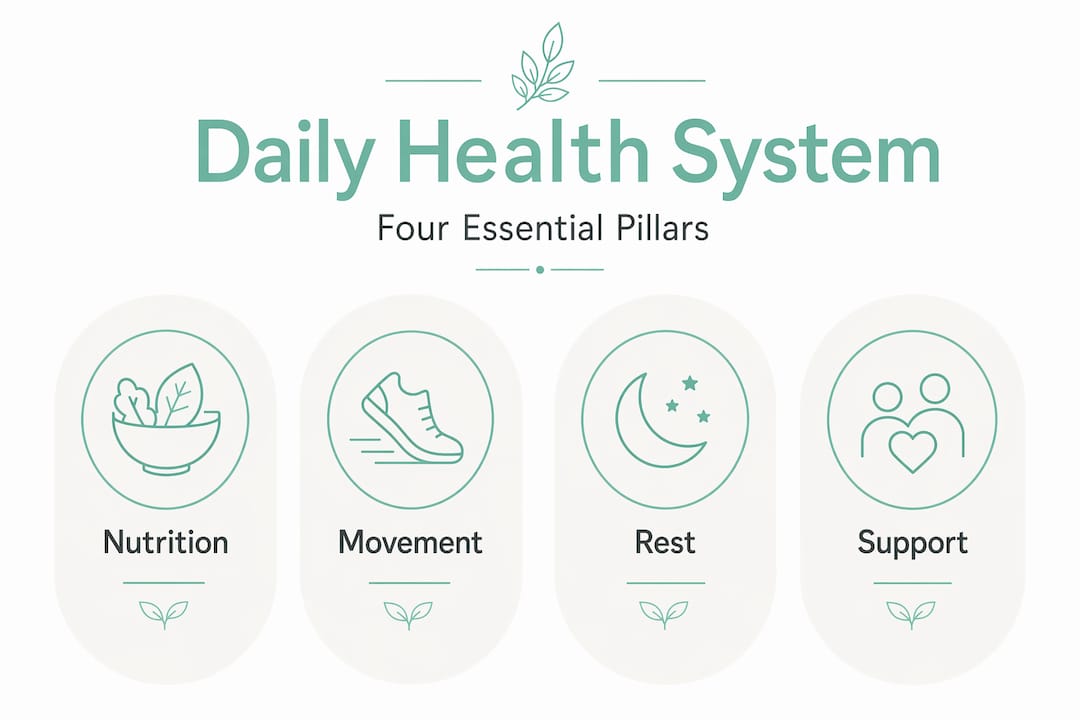 Daily Health System

Four Essential Pillars

Nutrition

Movement

Rest

Support